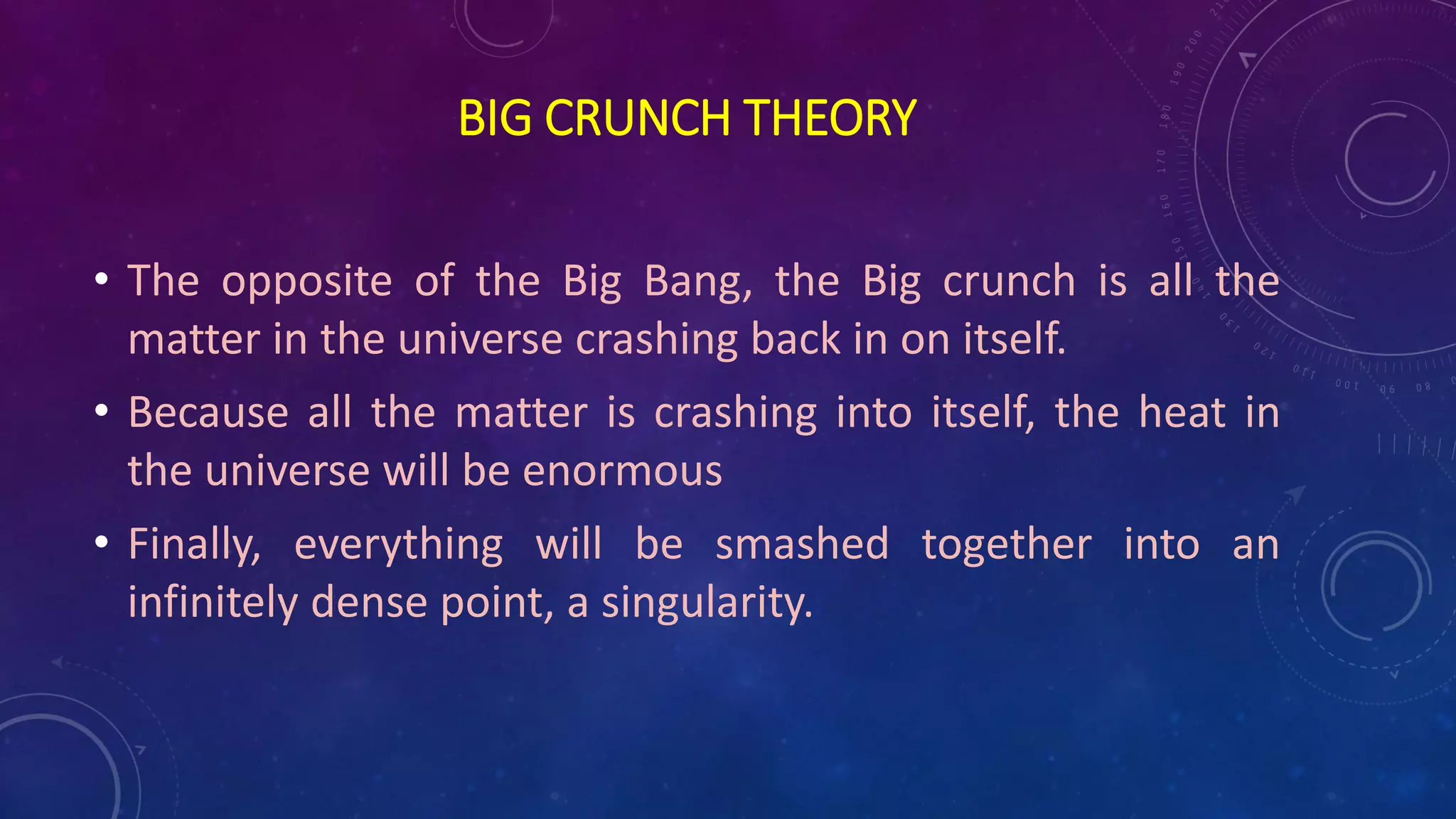 BIG CRUNCH THEORY

• The opposite of the Big Bang, the Big crunch is all the matter in the universe crashing back in on itself.

• Because all the matter is crashing into itself, the heat in the universe will be enormous

• Finally, everything will be smashed together into an infinitely dense point, a singularity.